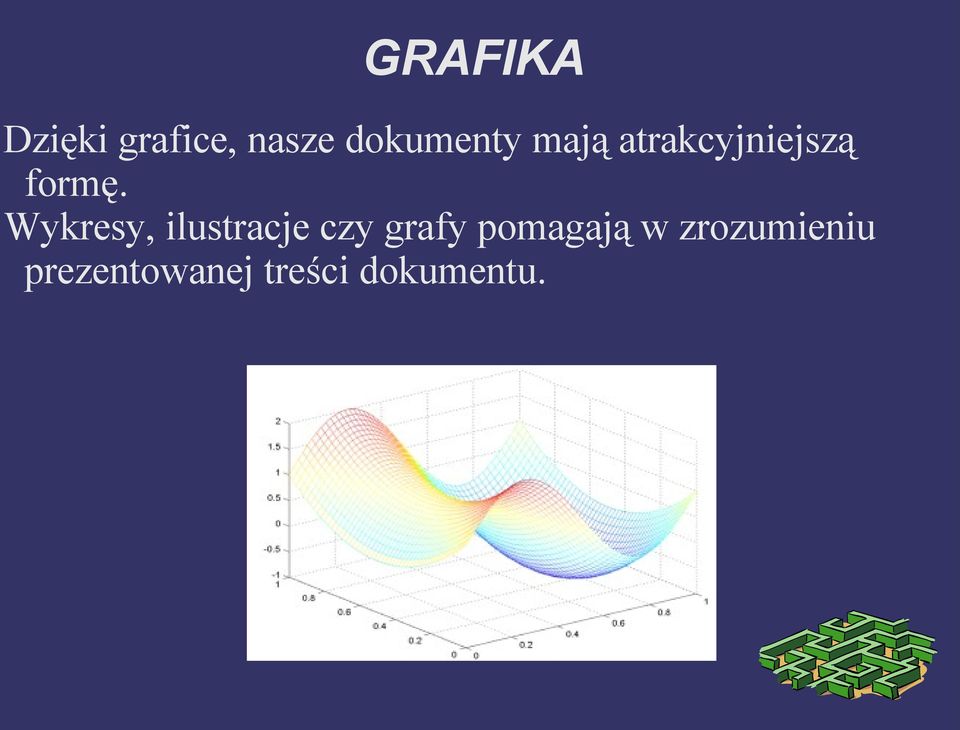 GRAFIKA

Dzięki grafice, nasze dokumenty mają atrakcyjniejszą formę.

Wykresy, ilustracje czy grafy pomagają w zrozumieniu prezentowanej treści dokumentu.

2
1.5
1
0.5
0
-0.5
-1
1
0.8
0.6
0.4
0.2
0
0
0.2
0.4
0.6
0.8
1